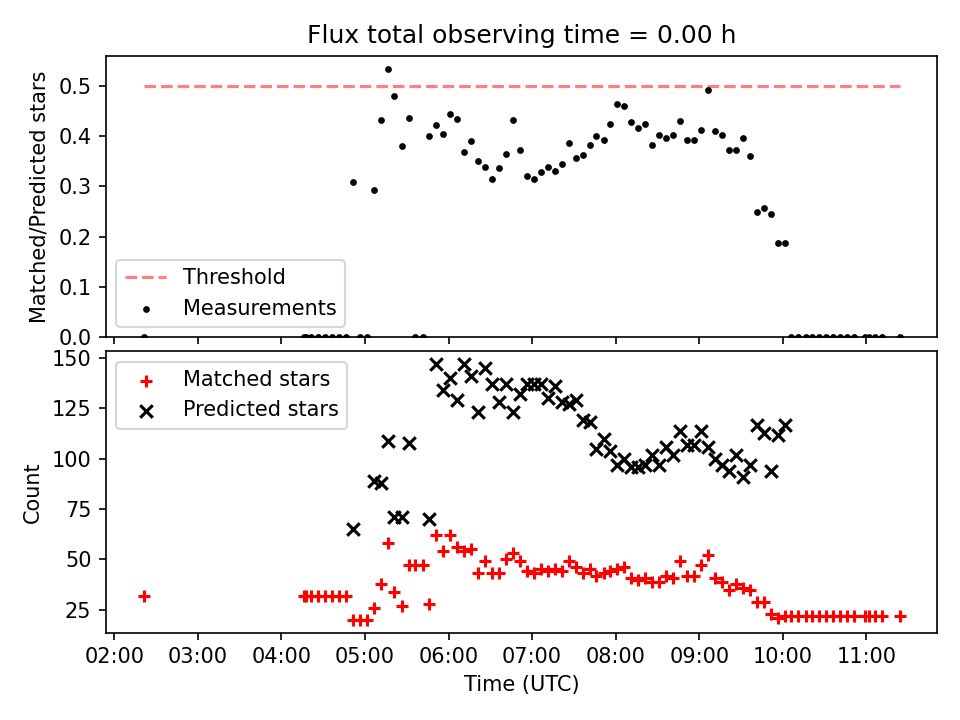 Flux total observing time = 0.00 h

Matched/Predicted stars

0.5
0.4
0.3
0.2
0.1
0.0

Threshold
Measurements

Count

150
125
100
75
50
25

Matched stars
Predicted stars

02:00 03:00 04:00 05:00 06:00 07:00 08:00 09:00 10:00 11:00

Time (UTC)